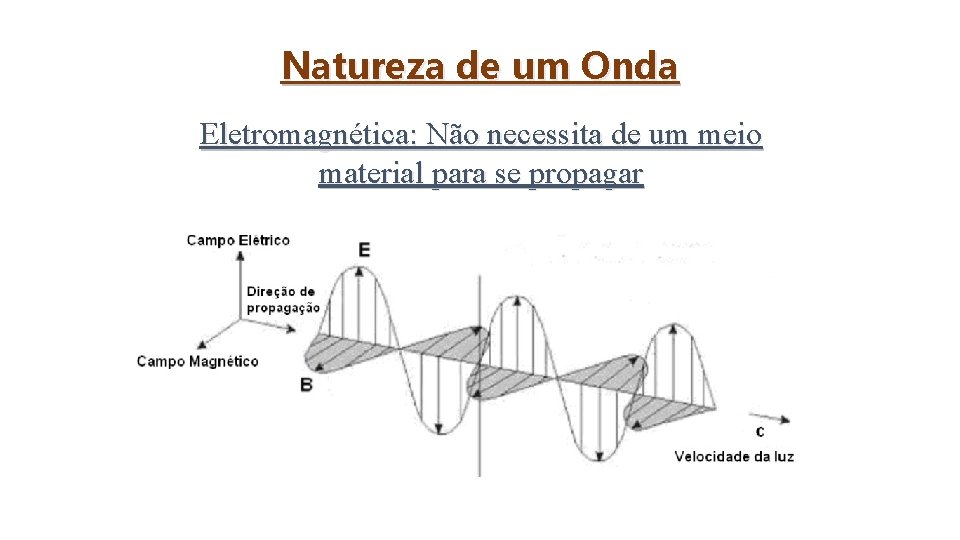 Natureza de um Onda

Eletromagnética: Não necessita de um meio material para se propagar

Campo Elétrico

E

Direção de propagação

Campo Magnético

B

c

Velocidade da luz